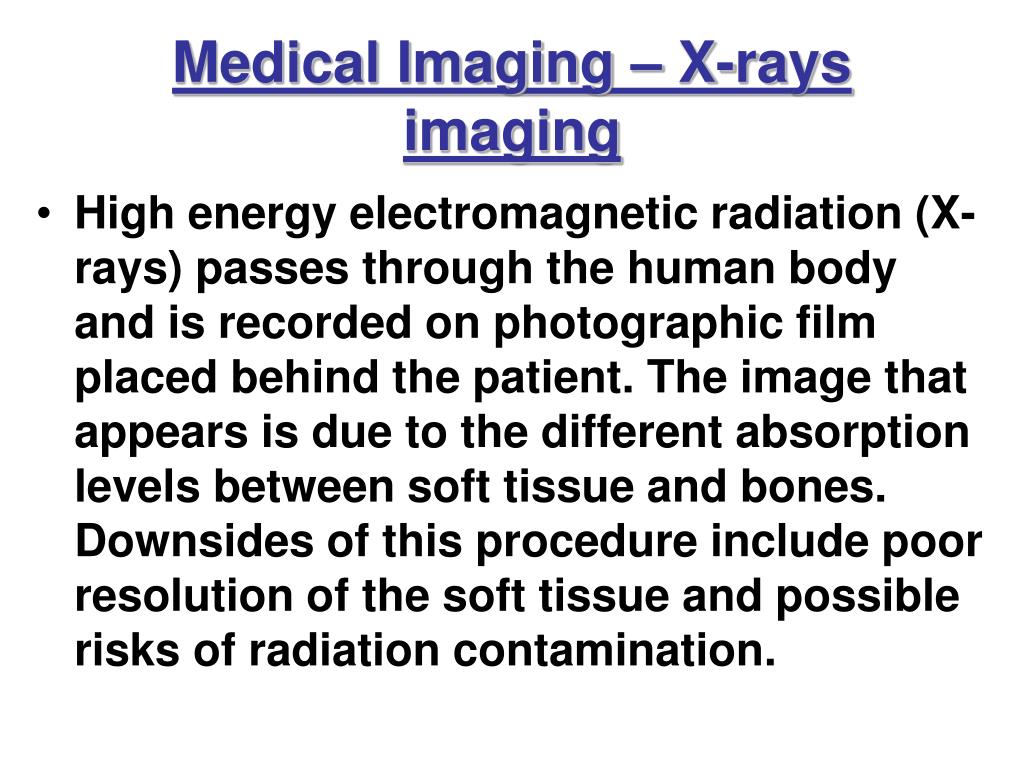 Medical Imaging – X-rays imaging

• High energy electromagnetic radiation (X-rays) passes through the human body and is recorded on photographic film placed behind the patient. The image that appears is due to the different absorption levels between soft tissue and bones. Downsides of this procedure include poor resolution of the soft tissue and possible risks of radiation contamination.